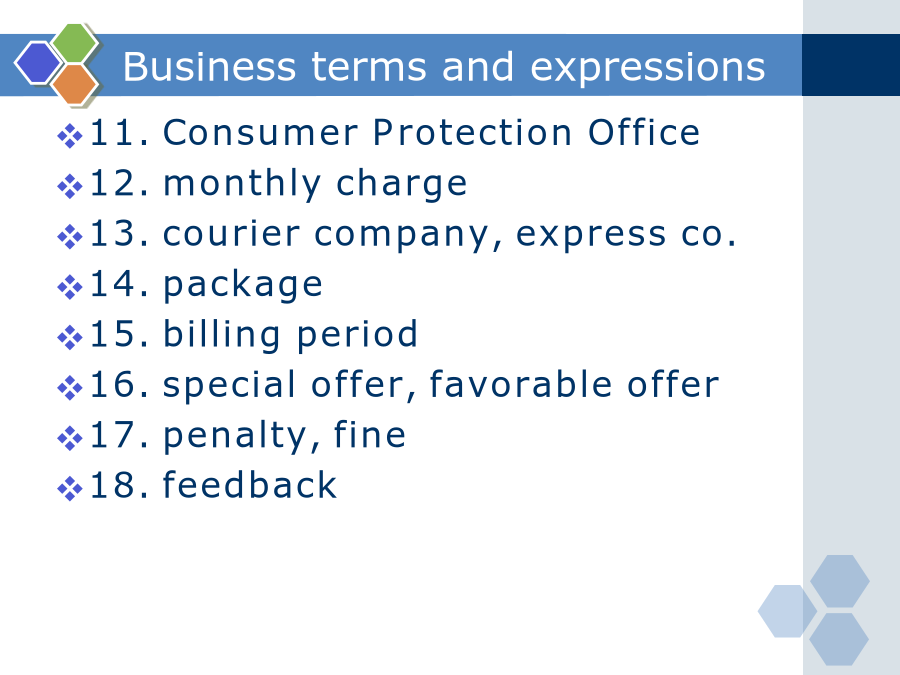 Business terms and expressions

11. Consumer Protection Office
12. monthly charge
13. courier company, express co.
14. package
15. billing period
16. special offer, favorable offer
17. penalty, fine
18. feedback